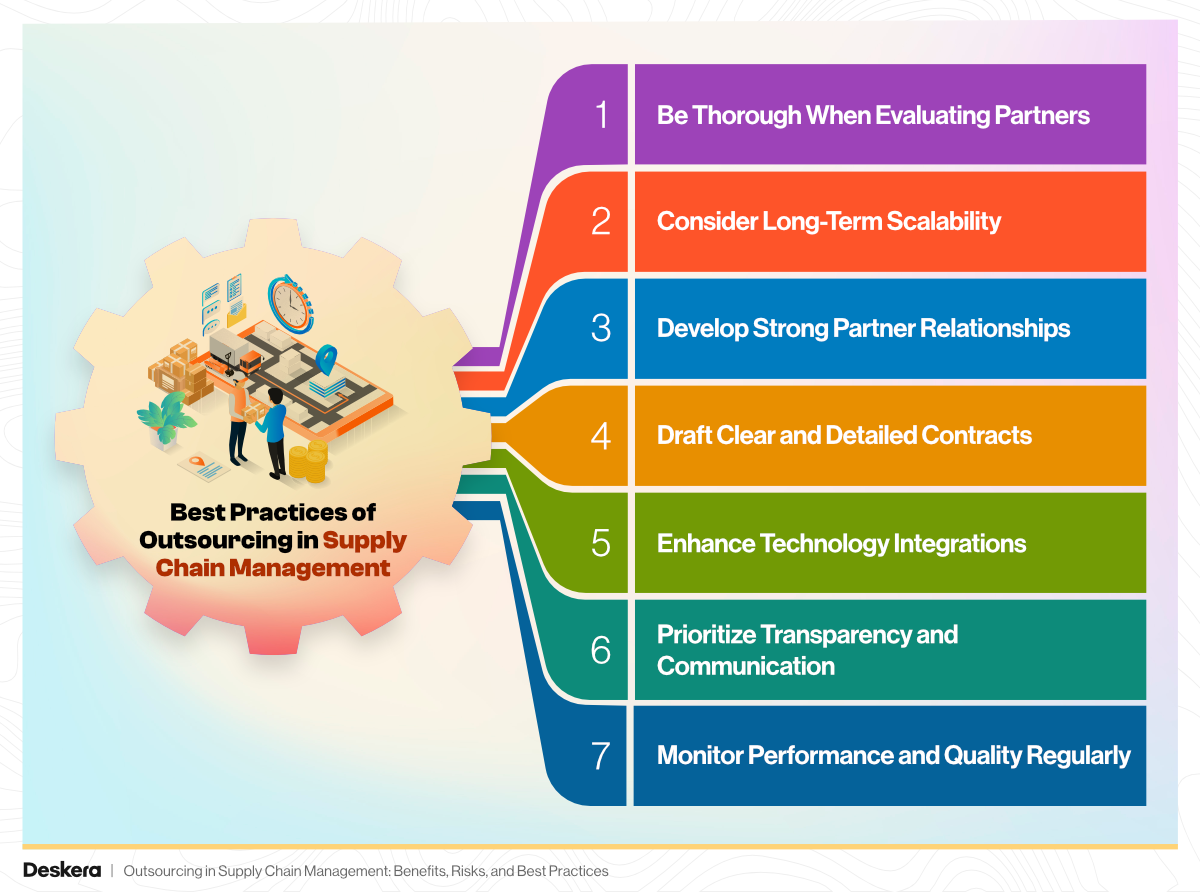 Best Practices of Outsourcing in Supply Chain Management

1 Be Thorough When Evaluating Partners

2 Consider Long-Term Scalability

3 Develop Strong Partner Relationships

4 Draft Clear and Detailed Contracts

5 Enhance Technology Integrations

6 Prioritize Transparency and Communication

7 Monitor Performance and Quality Regularly

Deskera | Outsourcing in Supply Chain Management: Benefits, Risks, and Best Practices